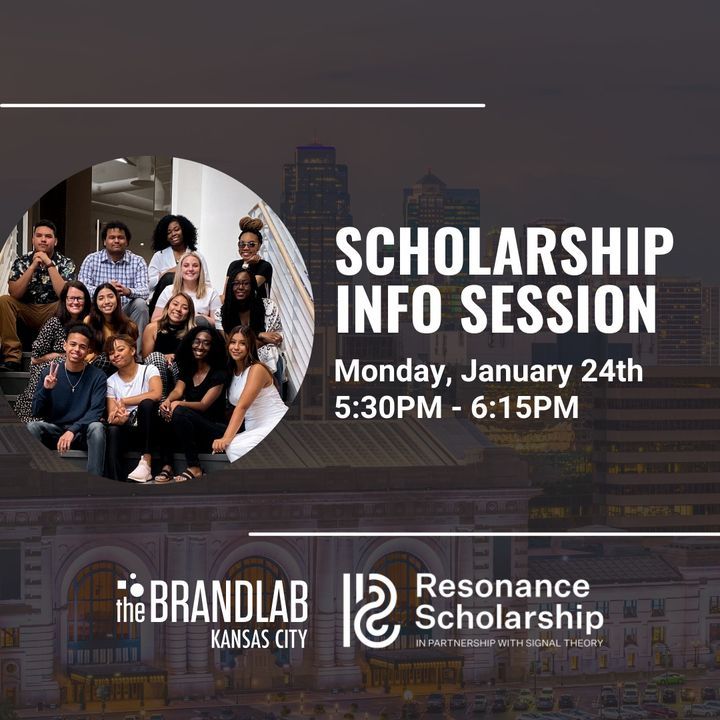 SCHOLARSHIP INFO SESSION

Monday, January 24th
5:30PM - 6:15PM

the BRANDLAB
KANSAS CITY

Resonance Scholarship
IN PARTNERSHIP WITH SIGNAL THEORY